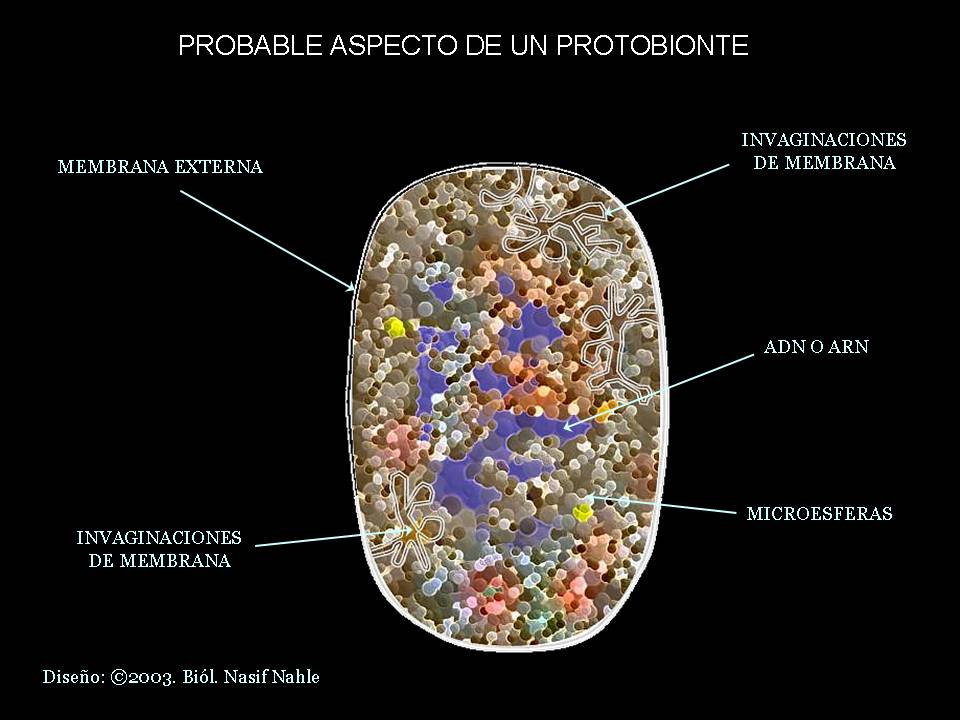 PROBABLE ASPECTO DE UN PROTOBIONTE

MEMBRANA EXTERNA

INVAGINACIONES DE MEMBRANA

ADN O ARN

MICROESFERAS

INVAGINACIONES DE MEMBRANA

Diseño: ©2003. Biól. Nasif Nahle